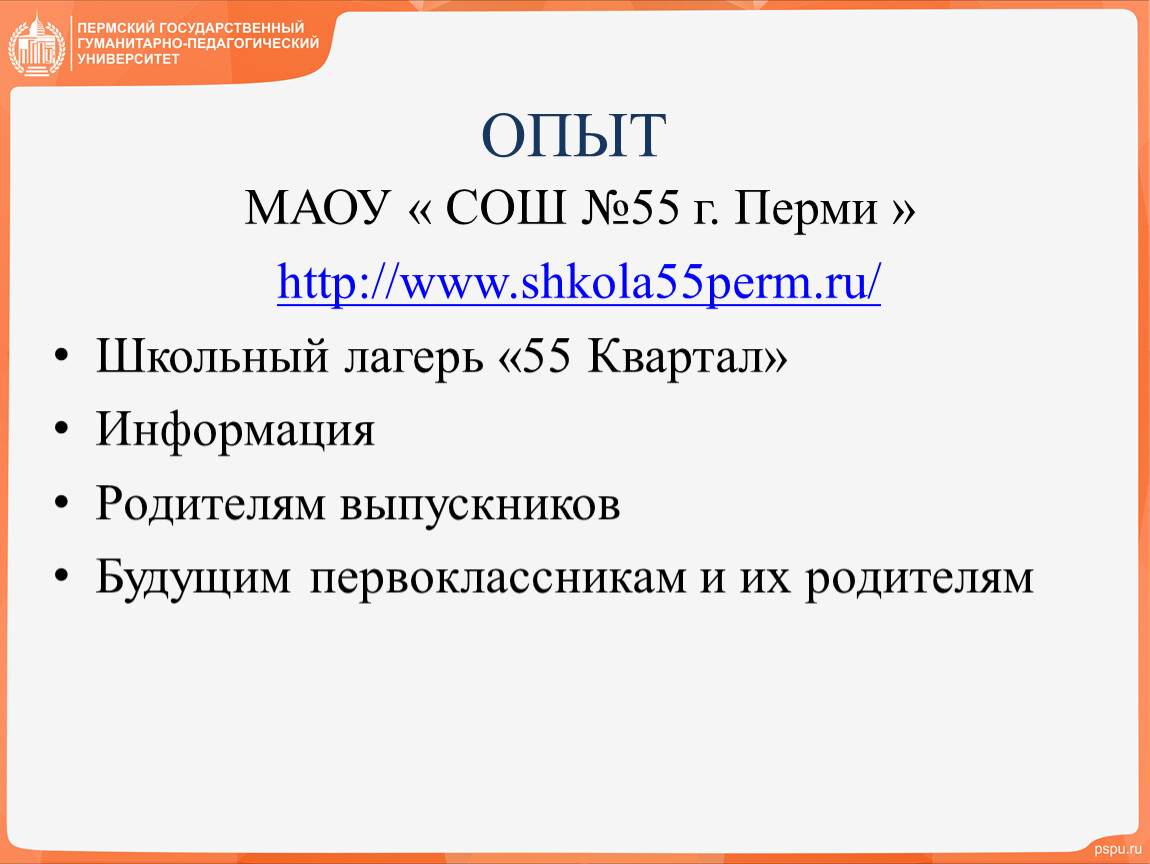 ПЕРМСКИЙ ГОСУДАРСТВЕННЫЙ ГУМАНИТАРНО-ПЕДАГОГИЧЕСКИЙ УНИВЕРСИТЕТ

ОПЫТ

МАОУ « СОШ №55 г. Перми »

http://www.shkola55perm.ru/

• Школьный лагерь «55 Квартал»
• Информация
• Родителям выпускников
• Будущим первоклассникам и их родителям

pspu.ru